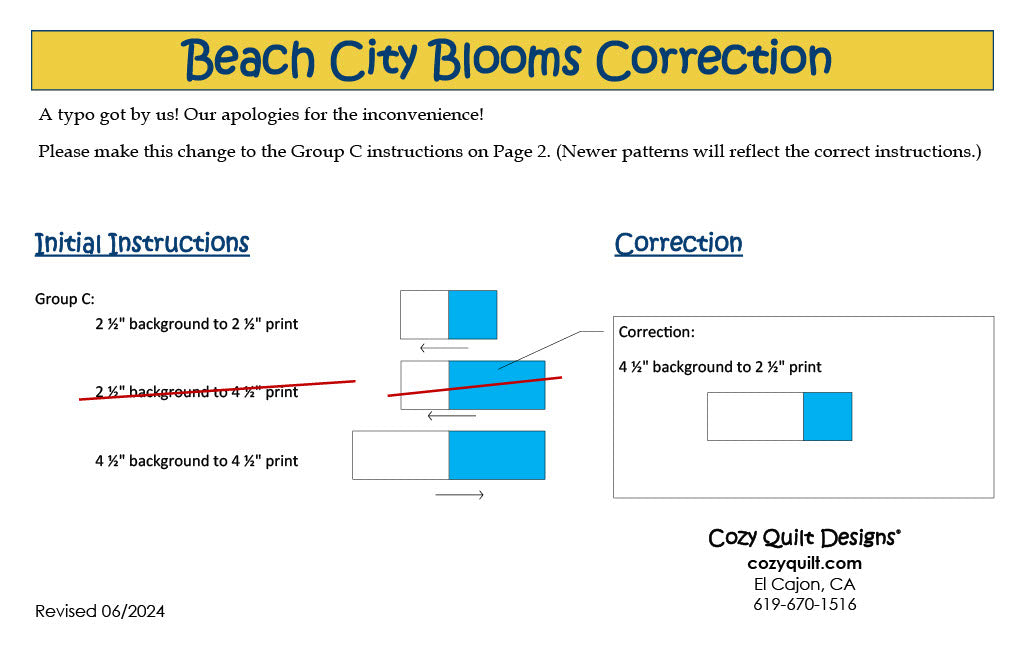 Beach City Blooms Correction

A typo got by us! Our apologies for the inconvenience!

Please make this change to the Group C instructions on Page 2. (Newer patterns will reflect the correct instructions.)

Initial Instructions

Group C:

2 ½" background to 2 ½" print

2 ½" background to 4 ½" print

4 ½" background to 4 ½" print

Correction

Correction:

4 ½" background to 2 ½" print

Cozy Quilt Designs®
cozyquilt.com
El Cajon, CA
619-670-1516

Revised 06/2024